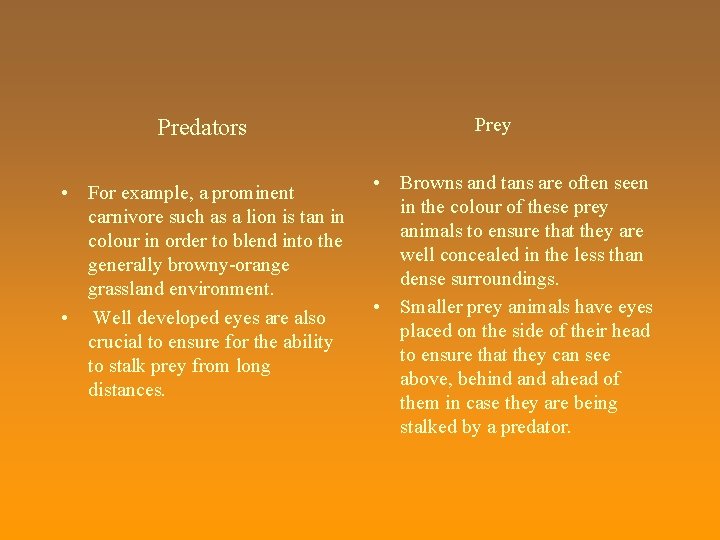 Predators

• For example, a prominent carnivore such as a lion is tan in colour in order to blend into the generally browny-orange grassland environment.

• Well developed eyes are also crucial to ensure for the ability to stalk prey from long distances.

Prey

• Browns and tans are often seen in the colour of these prey animals to ensure that they are well concealed in the less than dense surroundings.

• Smaller prey animals have eyes placed on the side of their head to ensure that they can see above, behind and ahead of them in case they are being stalked by a predator.